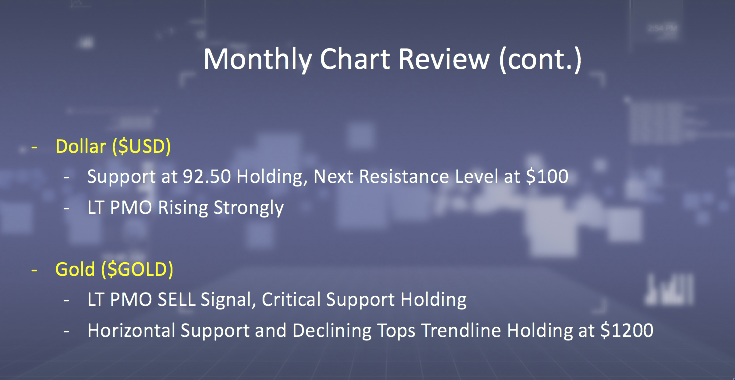 Monthly Chart Review (cont.)

- Dollar (\$USD)
  - Support at 92.50 Holding, Next Resistance Level at \$100
  - LT PMO Rising Strongly

- Gold (\$GOLD)
  - LT PMO SELL Signal, Critical Support Holding
  - Horizontal Support and Declining Tops Trendline Holding at \$1200